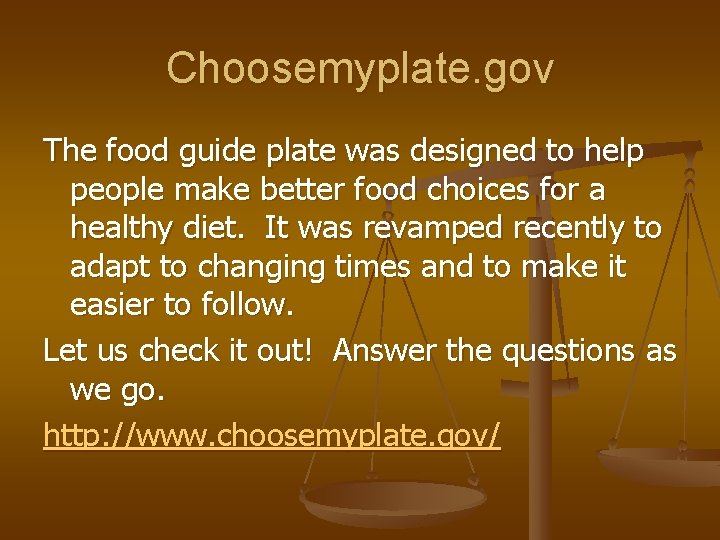 Choosemyplate.gov

The food guide plate was designed to help people make better food choices for a healthy diet. It was revamped recently to adapt to changing times and to make it easier to follow.

Let us check it out! Answer the questions as we go.

http://www.choosemyplate.gov/